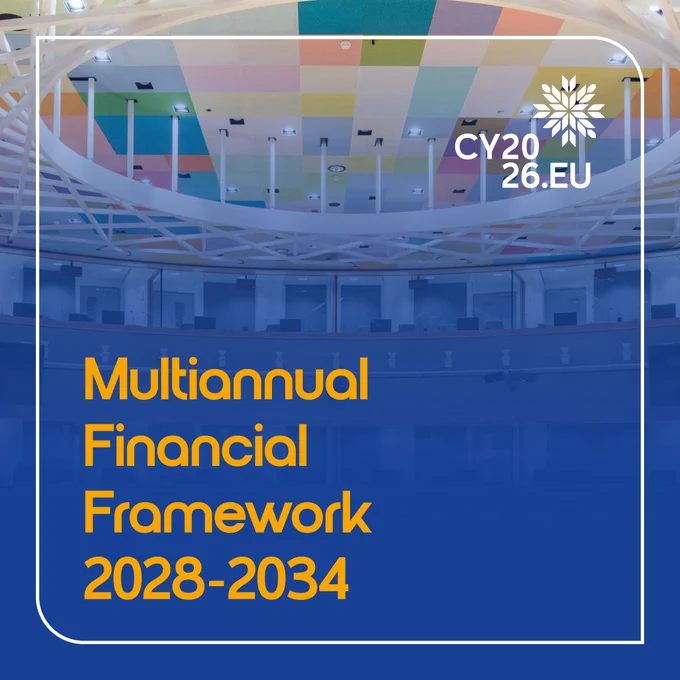 CY20
26.EU

Multiannual
Financial
Framework
2028-2034